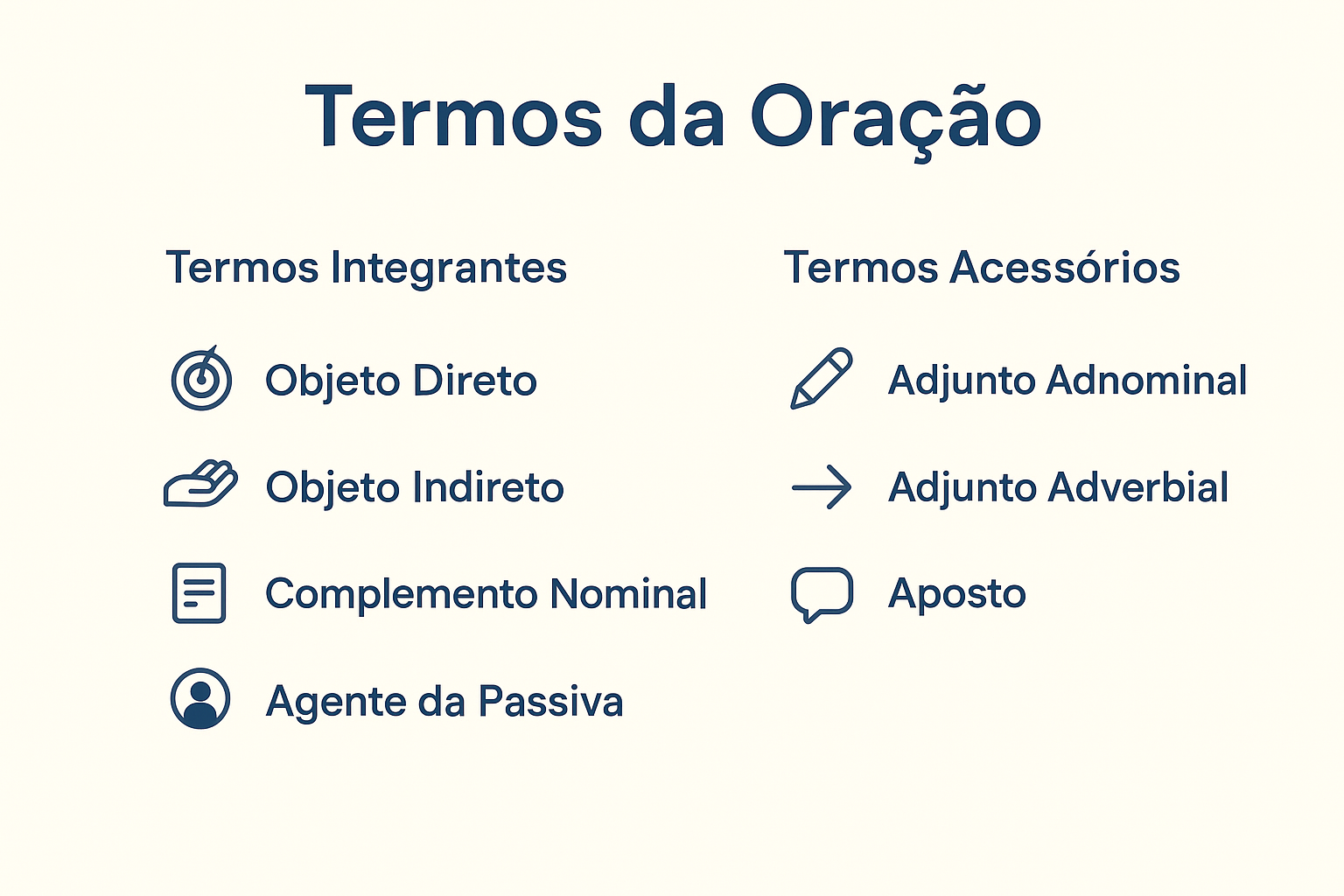 Termos da Oração

Termos Integrantes

Objeto Direto

Objeto Indireto

Complemento Nominal

Agente da Passiva

Termos Acessórios

Adjunto Adnominal

Adjunto Adverbial

Aposto